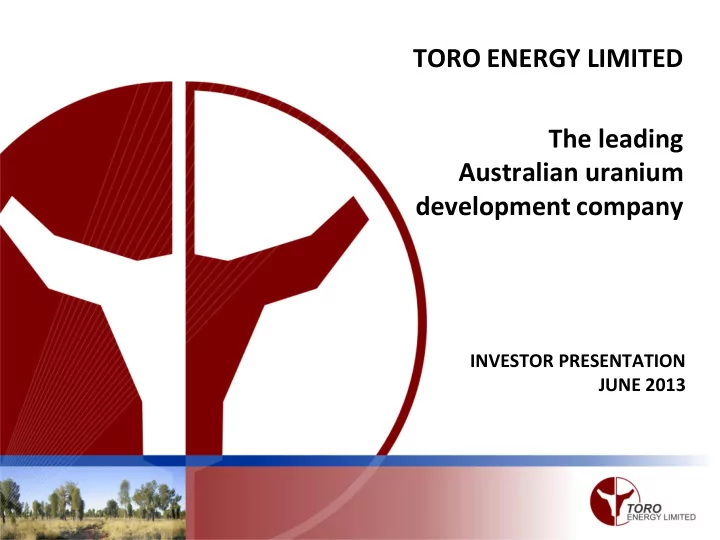 TORO ENERGY LIMITED

The leading Australian uranium development company

INVESTOR PRESENTATION
JUNE 2013

TORO
ENERGY LIMITED